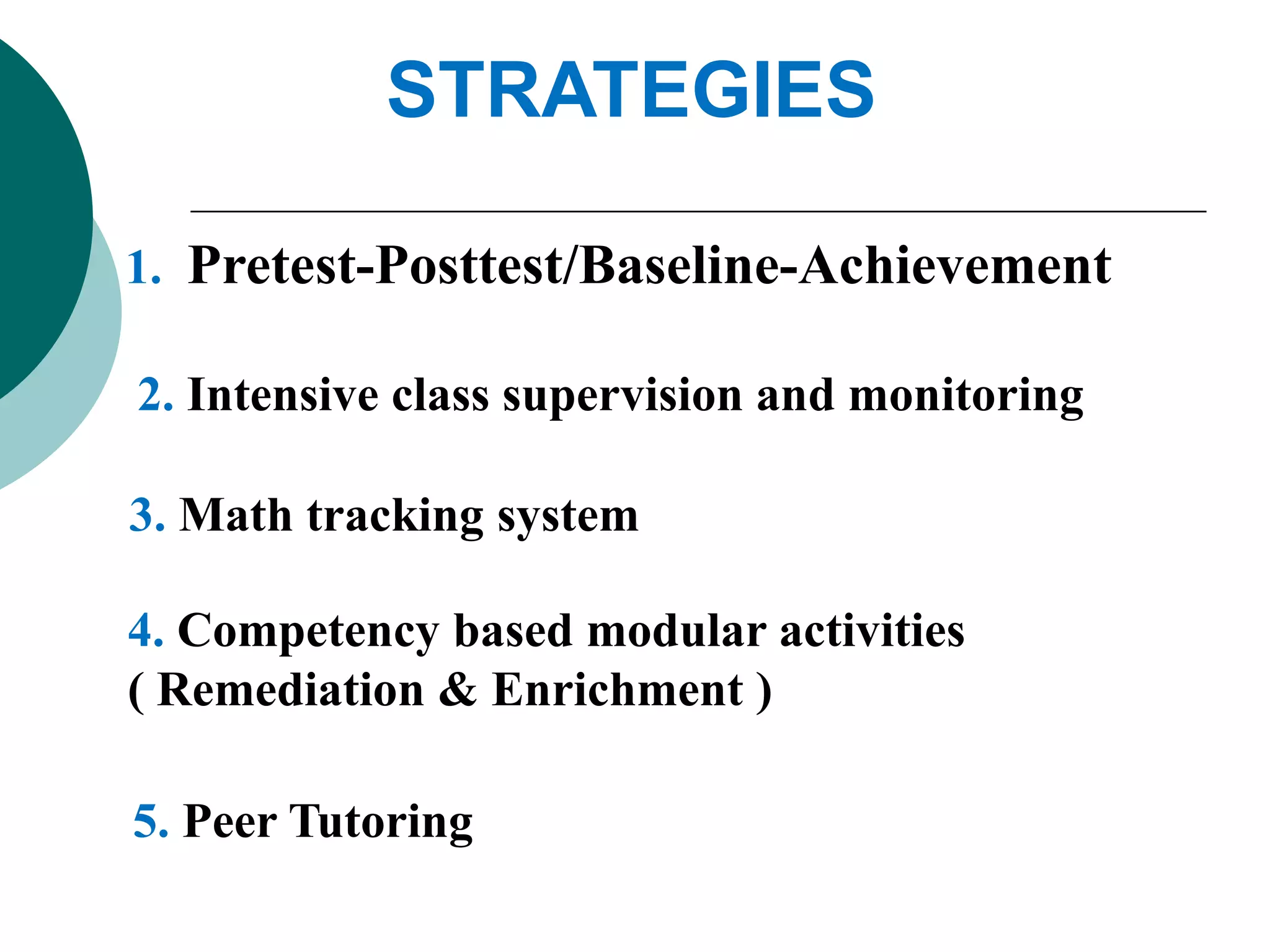 STRATEGIES

1. Pretest-Posttest/Baseline-Achievement

2. Intensive class supervision and monitoring

3. Math tracking system

4. Competency based modular activities ( Remediation & Enrichment )

5. Peer Tutoring